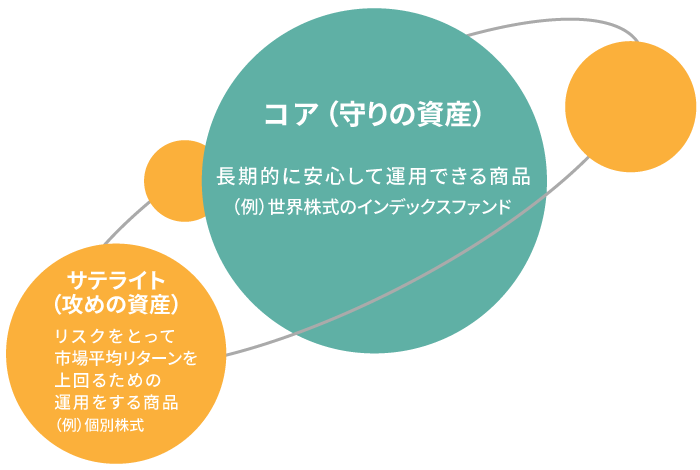 コア（守りの資産）

長期的に安心して運用できる商品
（例）世界株式のインデックスファンド

サテライト
（攻めの資産）

リスクをとって
市場平均リターンを
上回るための
運用をする商品
（例）個別株式